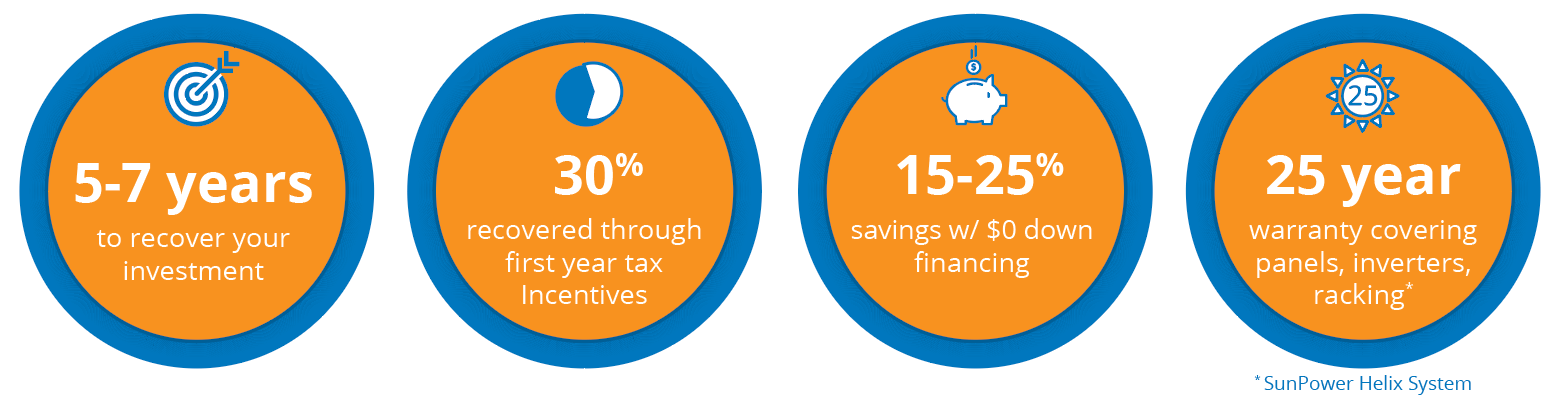 5-7 years
to recover your investment

30%
recovered through first year tax Incentives

$
15-25%
savings w/ $0 down financing

25
25 year
warranty covering panels, inverters, racking*

* SunPower Helix System